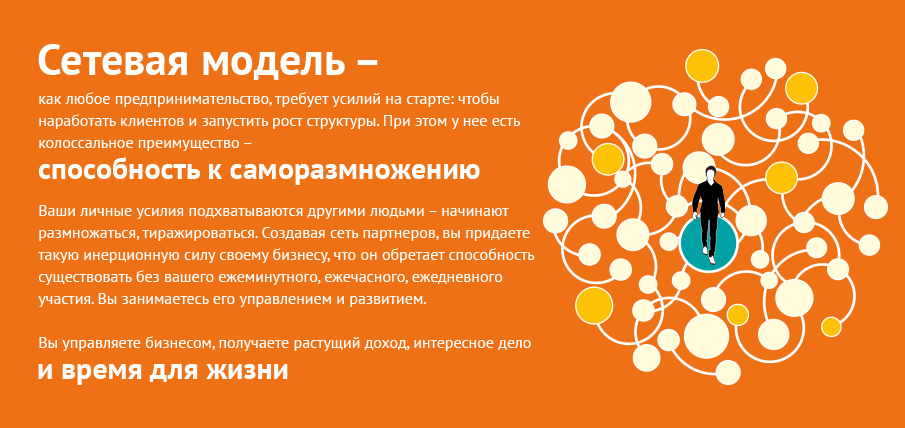 Сетевая модель –
как любое предпринимательство, требует усилий на старте: чтобы наработать клиентов и запустить рост структуры. При этом у нее есть колоссальное преимущество –
способность к саморазмножению

Ваши личные усилия подхватываются другими людьми – начинают размножаться, тиражироваться. Создавая сеть партнеров, вы придаете такую инерционную силу своему бизнесу, что он обретает способность существовать без вашего ежеминутного, ежечасного, ежедневного участия. Вы занимаетесь его управлением и развитием.

Вы управляете бизнесом, получаете растущий доход, интересное дело
и время для жизни